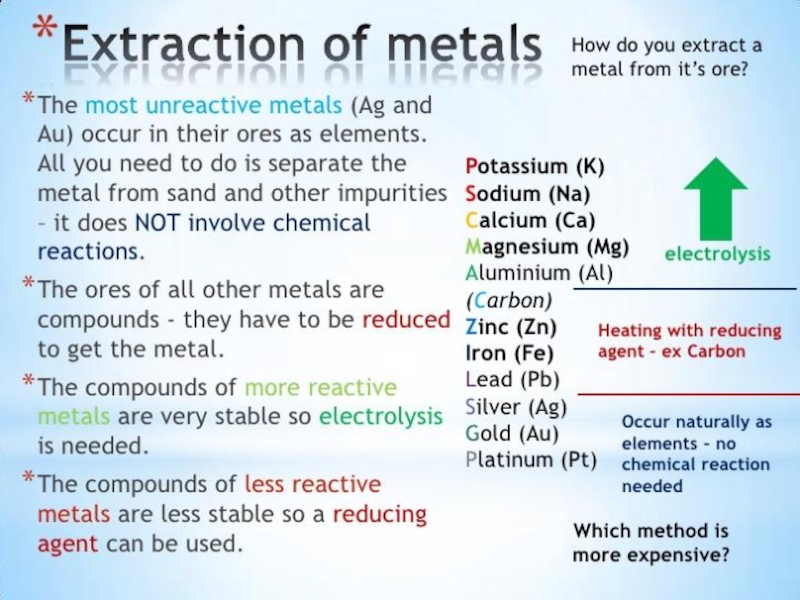 *Extraction of metals

How do you extract a metal from it's ore?

*The most unreactive metals (Ag and Au) occur in their ores as elements. All you need to do is separate the metal from sand and other impurities – it does NOT involve chemical reactions.

*The ores of all other metals are compounds - they have to be reduced to get the metal.

*The compounds of more reactive metals are very stable so electrolysis is needed.

*The compounds of less reactive metals are less stable so a reducing agent can be used.

Potassium (K)
Sodium (Na)
Calcium (Ca)
Magnesium (Mg)
Aluminium (Al)
(Carbon)
Zinc (Zn)
Iron (Fe)
Lead (Pb)
Silver (Ag)
Gold (Au)
Platinum (Pt)

electrolysis

Heating with reducing agent - ex Carbon

Occur naturally as elements - no chemical reaction needed

Which method is more expensive?